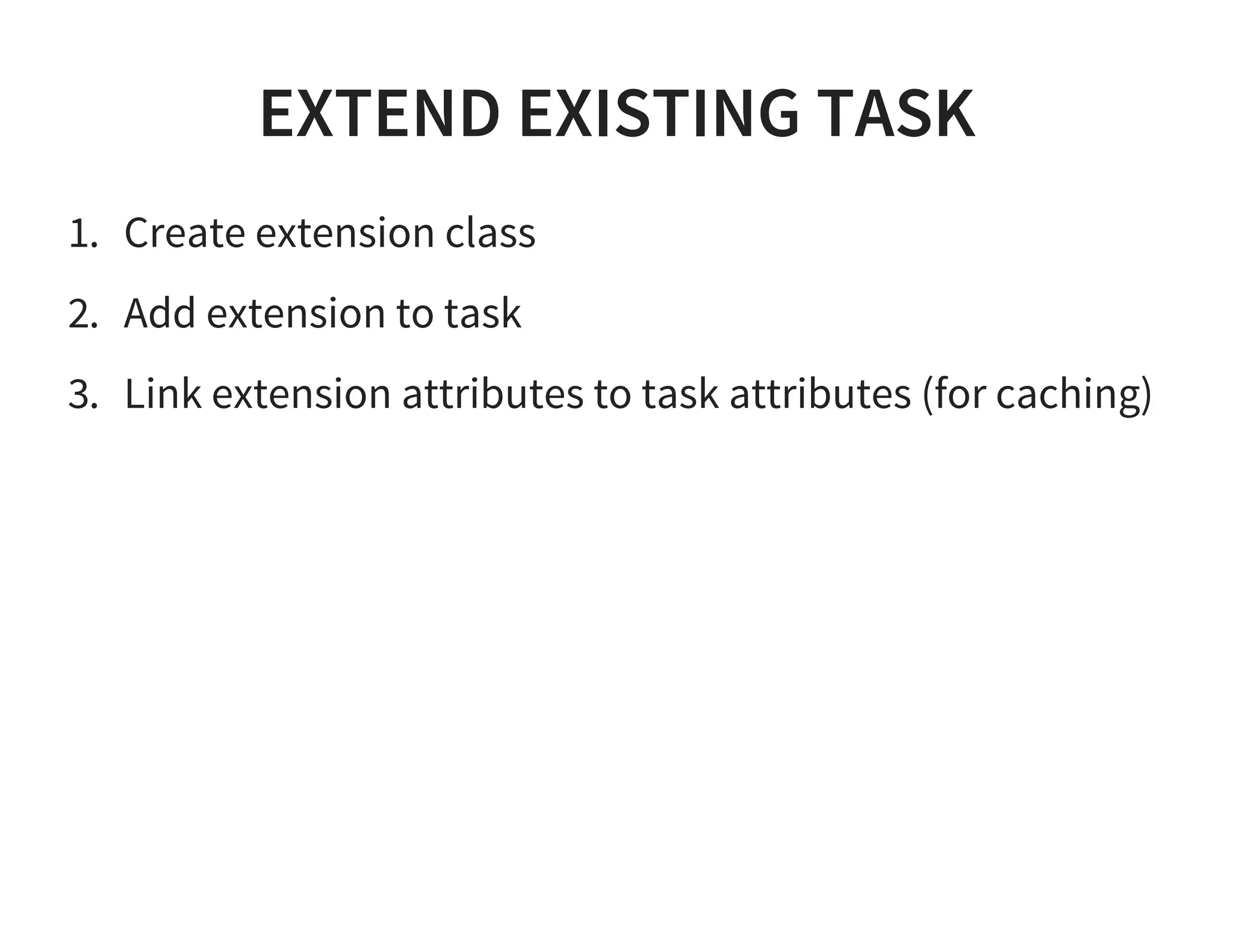 EXTEND EXISTING TASK

1. Create extension class
2. Add extension to task
3. Link extension attributes to task attributes (for caching)